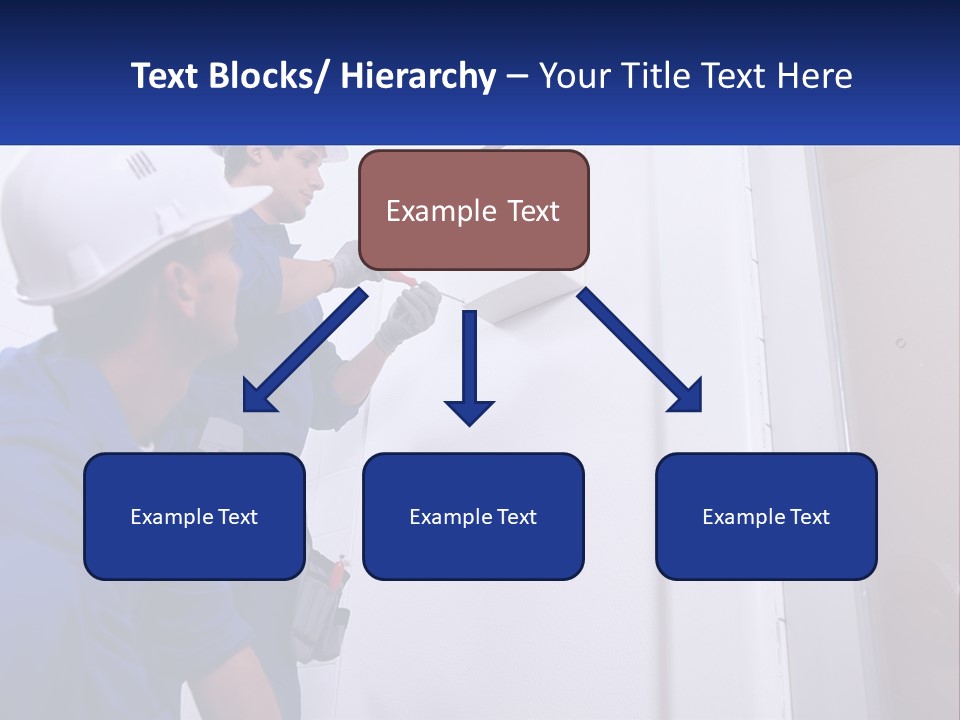 Text Blocks/ Hierarchy – Your Title Text Here

Example Text

Example Text

Example Text

Example Text